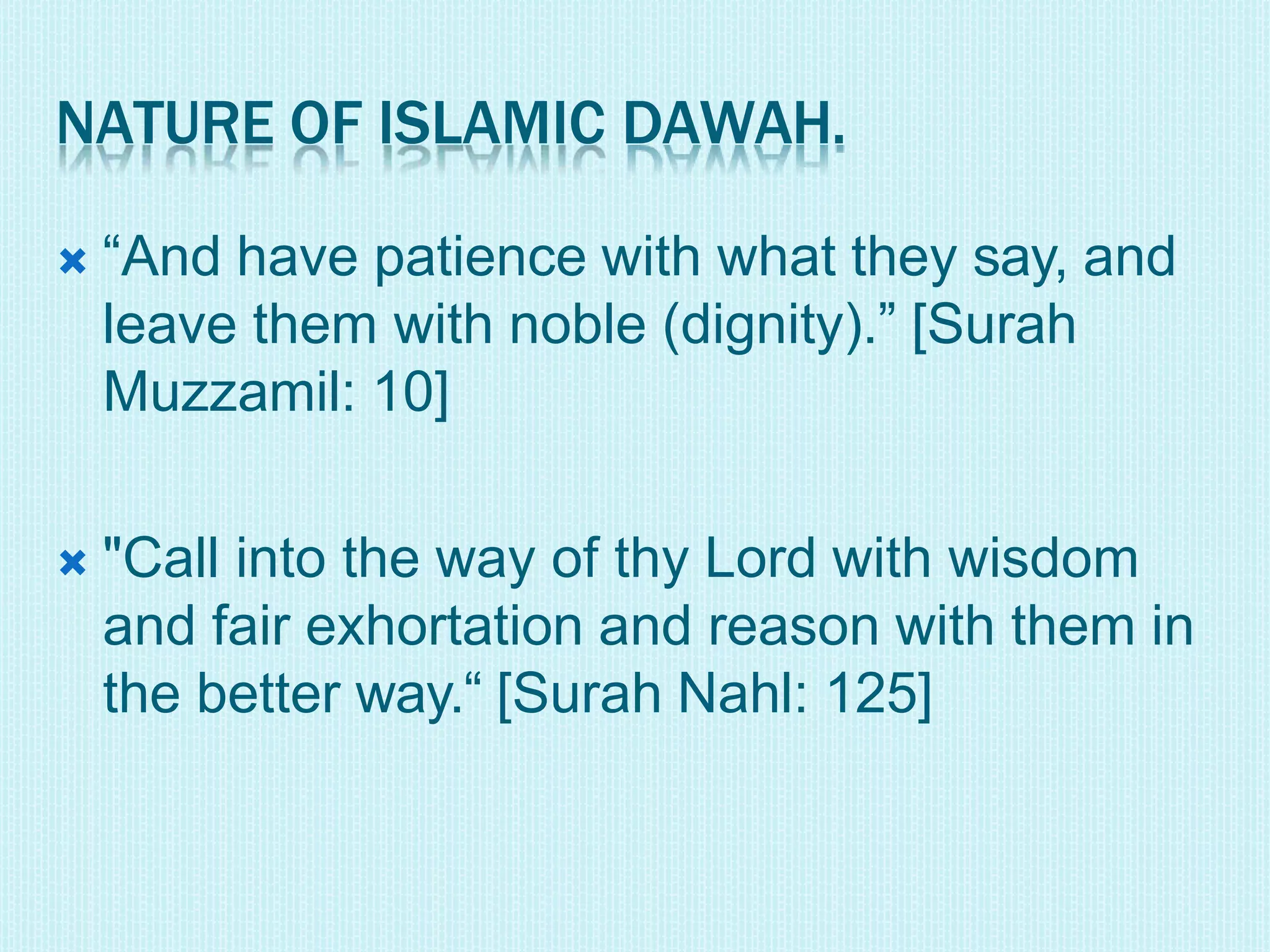 NATURE OF ISLAMIC DAWAH.

“And have patience with what they say, and leave them with noble (dignity).” [Surah Muzzamil: 10]

"Call into the way of thy Lord with wisdom and fair exhortation and reason with them in the better way.“ [Surah Nahl: 125]